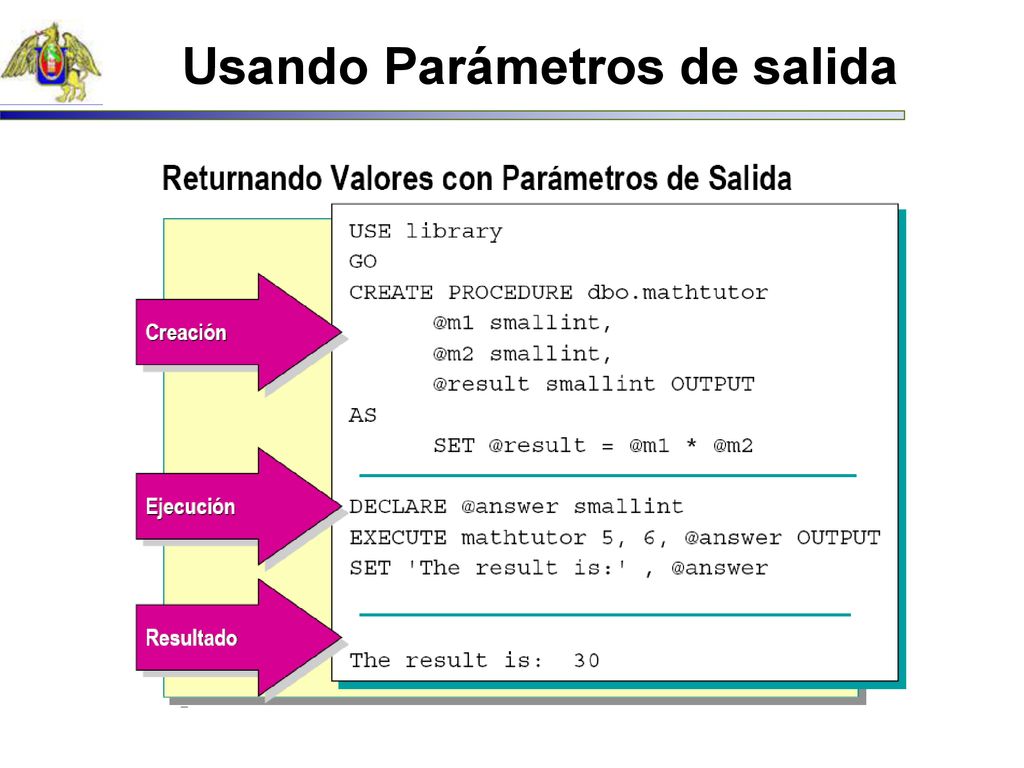 Usando Parámetros de salida

Returnando Valores con Parámetros de Salida

Creación

Ejecución

Resultado

USE library
GO
CREATE PROCEDURE dbo.mathtutor
@m1 smallint,
@m2 smallint,
@result smallint OUTPUT
AS
SET @result = @m1 * @m2

DECLARE @answer smallint
EXECUTE mathtutor 5, 6, @answer OUTPUT
SET 'The result is:' , @answer

The result is: 30